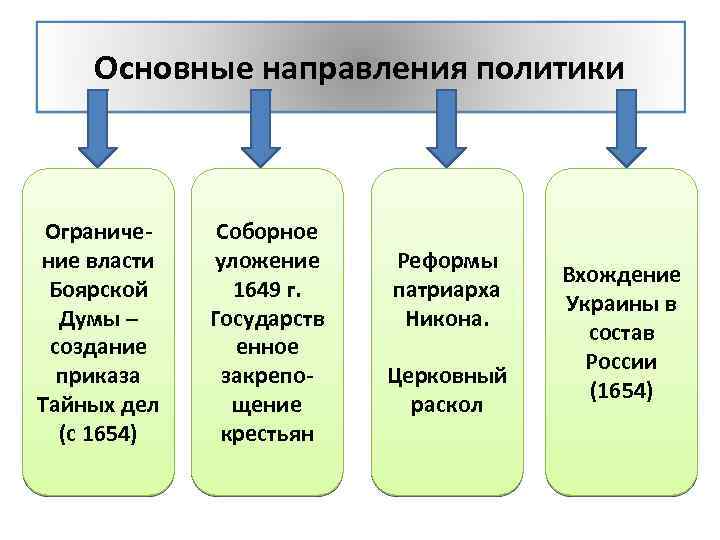 Основные направления политики

Ограничение власти Боярской Думы – создание приказа Тайных дел (с 1654)

Соборное уложение 1649 г. Государственное закрепощение крестьян

Реформы патриарха Никона.

Церковный раскол

Вхождение Украины в состав России (1654)